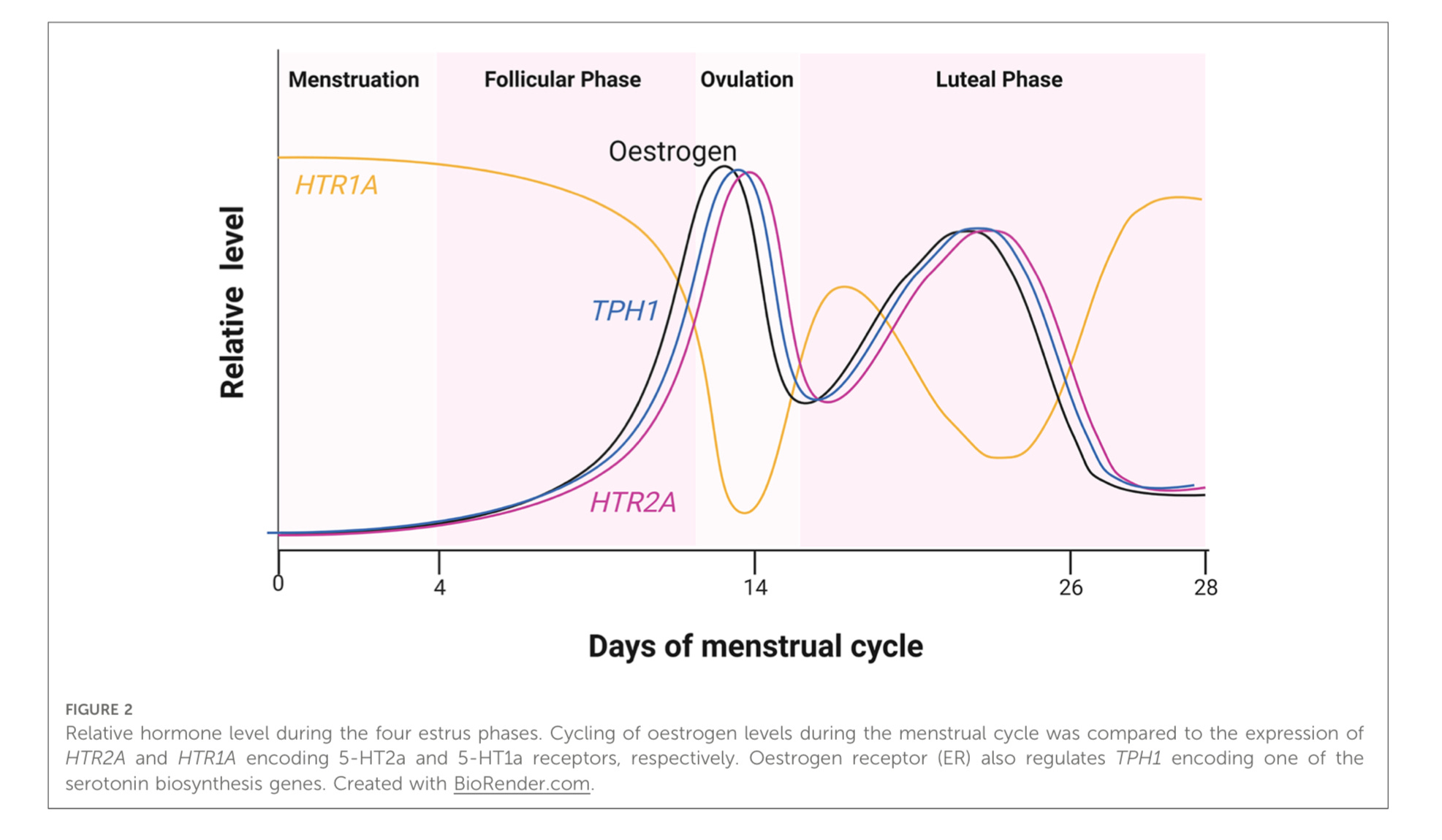 Menstruation
Follicular Phase
Ovulation
Luteal Phase

Oestrogen
HTR1A
TPH1
HTR2A

Relative level

0
4
14
26
28

Days of menstrual cycle

FIGURE 2
Relative hormone level during the four estrus phases. Cycling of oestrogen levels during the menstrual cycle was compared to the expression of HTR2A and HTR1A encoding 5-HT2a and 5-HT1a receptors, respectively. Oestrogen receptor (ER) also regulates TPH1 encoding one of the serotonin biosynthesis genes. Created with BioRender.com.